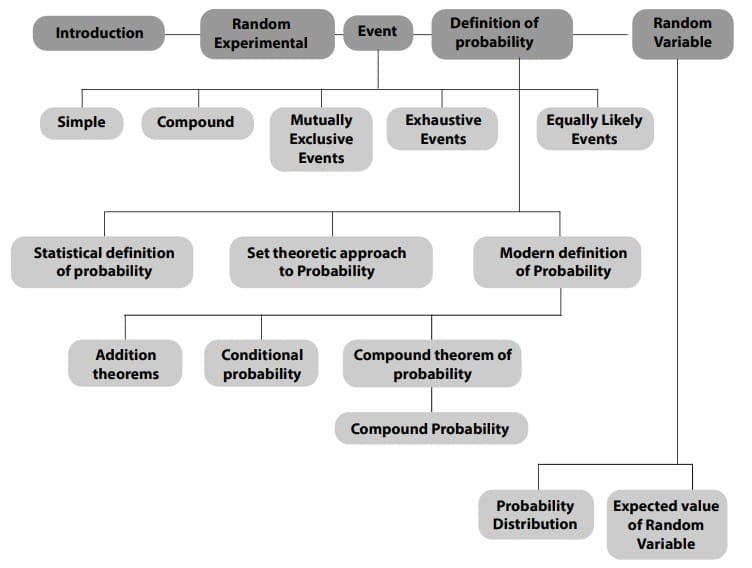 Introduction
Random Experimental
Event
Definition of probability
Random Variable

Simple
Compound
Mutually Exclusive Events
Exhaustive Events
Equally Likely Events

Statistical definition of probability
Set theoretic approach to Probability
Modern definition of Probability

Addition theorems
Conditional probability
Compound theorem of probability
Compound Probability

Probability Distribution
Expected value of Random Variable